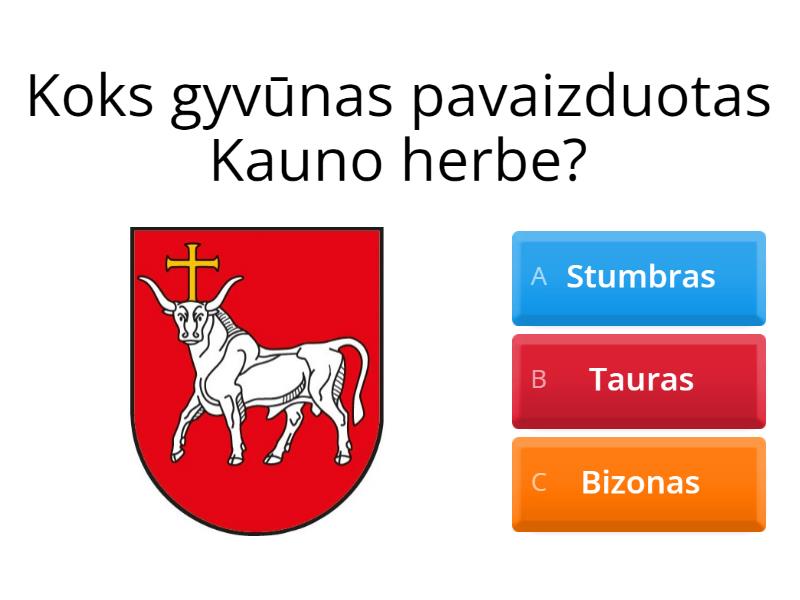 Koks gyvūnas pavaizduotas Kauno herbe?

A Stumbras
B Tauras
C Bizonas